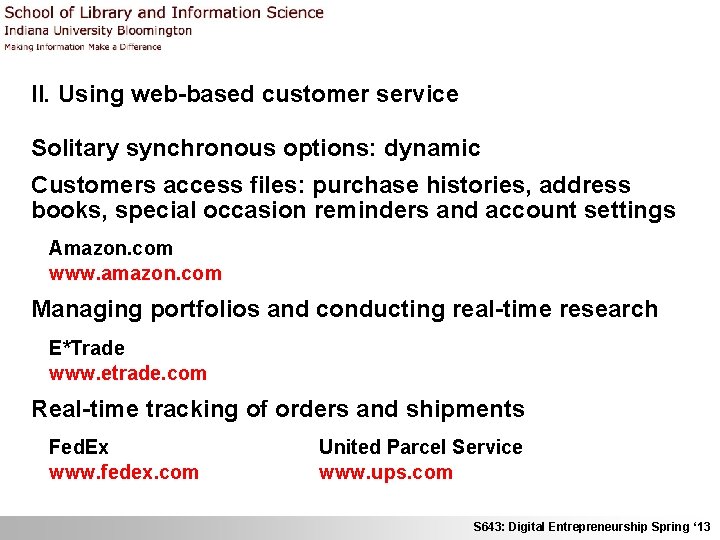 School of Library and Information Science
Indiana University Bloomington
Making Information Make a Difference

II. Using web-based customer service

Solitary synchronous options: dynamic

Customers access files: purchase histories, address books, special occasion reminders and account settings

Amazon.com
www.amazon.com

Managing portfolios and conducting real-time research

E*Trade
www.etrade.com

Real-time tracking of orders and shipments

FedEx
www.fedex.com

United Parcel Service
www.ups.com

S643: Digital Entrepreneurship Spring '13